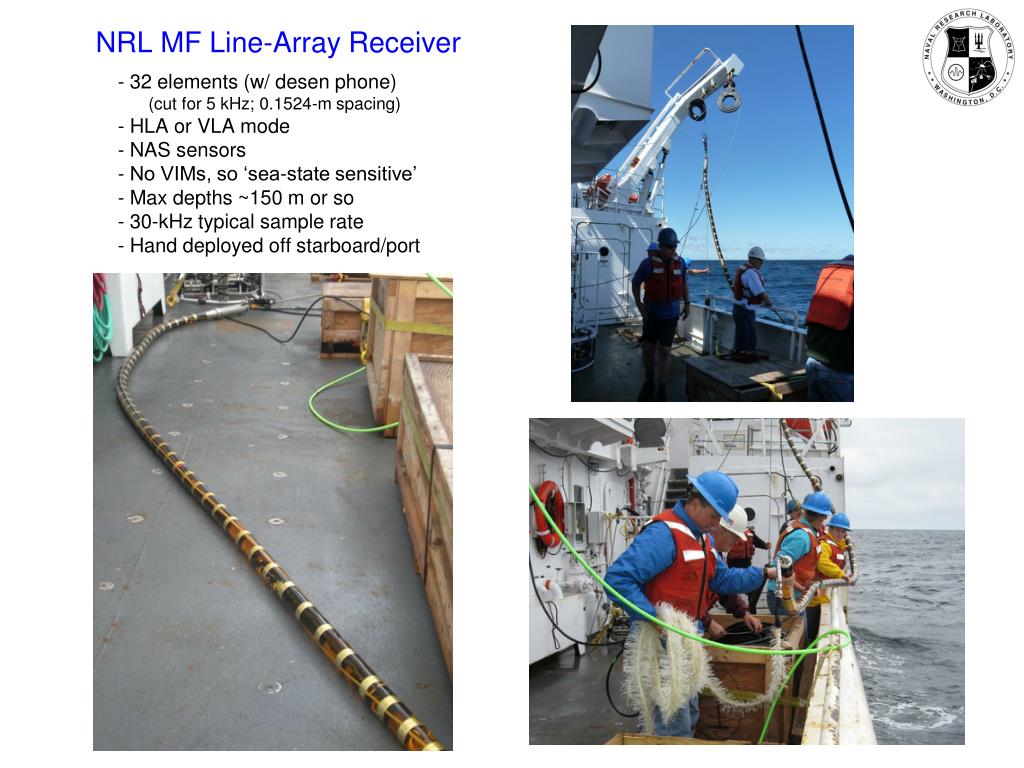 NRL MF Line-Array Receiver

- 32 elements (w/ desen phone)
(cut for 5 kHz; 0.1524-m spacing)
- HLA or VLA mode
- NAS sensors
- No VIMs, so ‘sea-state sensitive’
- Max depths ~150 m or so
- 30-kHz typical sample rate
- Hand deployed off starboard/port

NAVAL RESEARCH LABORATORY
WASHINGTON, D.C.